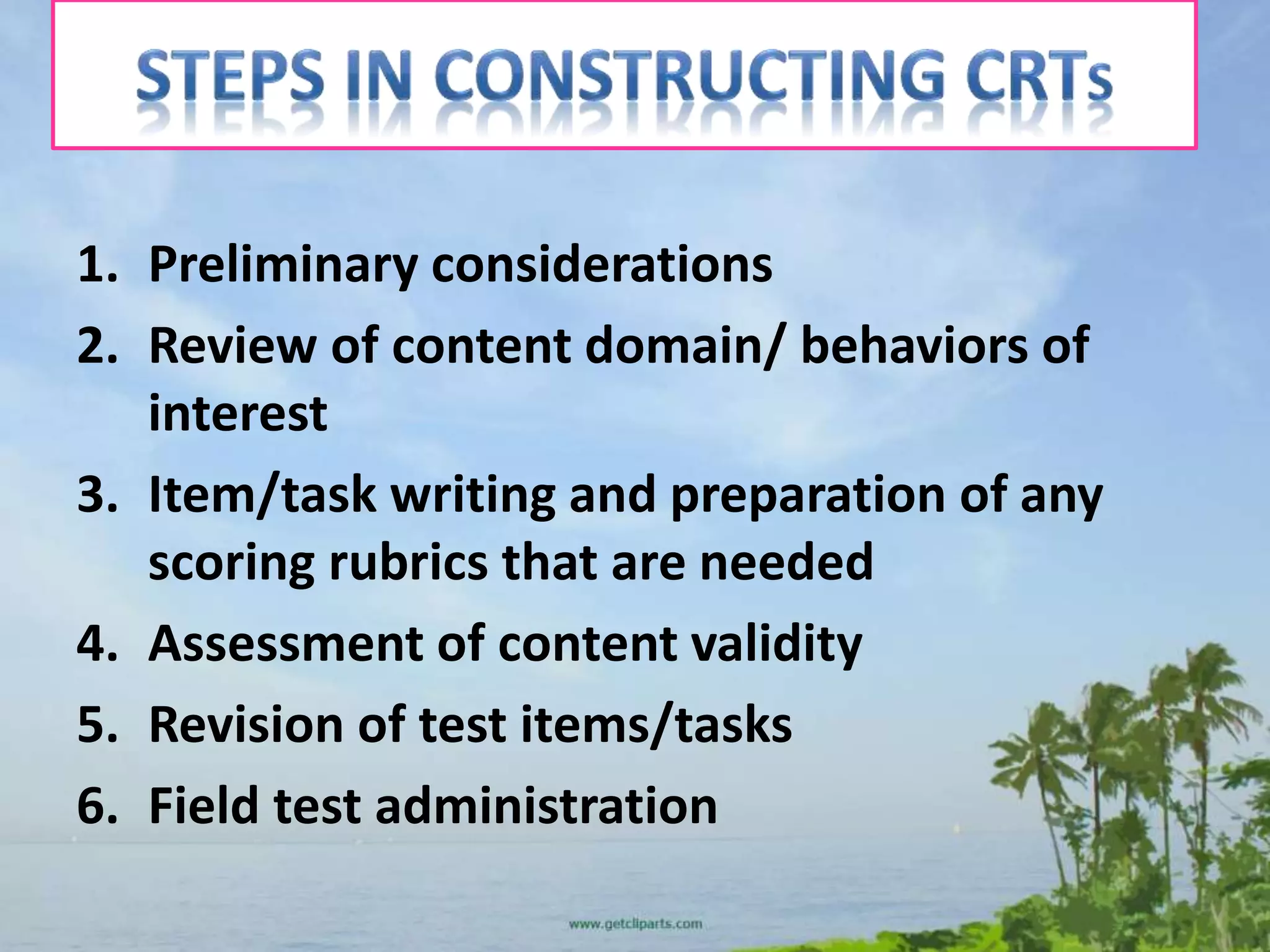 STEPS IN CONSTRUCTING CRTs

1. Preliminary considerations
2. Review of content domain/ behaviors of interest
3. Item/task writing and preparation of any scoring rubrics that are needed
4. Assessment of content validity
5. Revision of test items/tasks
6. Field test administration

www.getcliparts.com